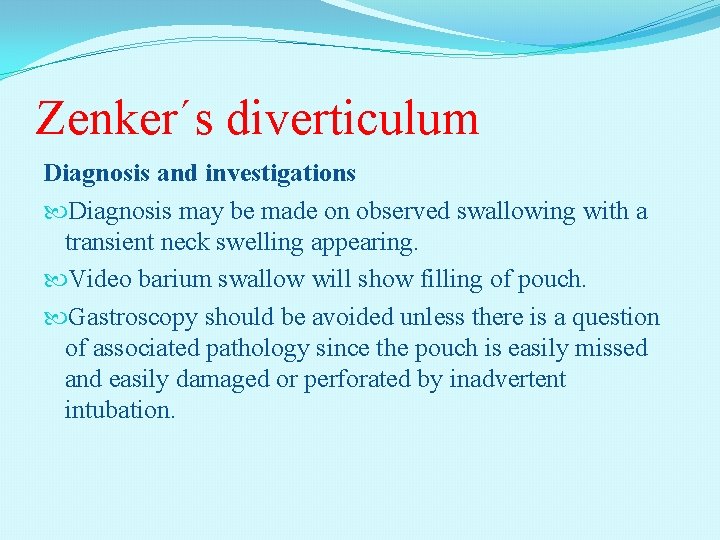 Zenker´s diverticulum

Diagnosis and investigations

Diagnosis may be made on observed swallowing with a transient neck swelling appearing.

Video barium swallow will show filling of pouch.

Gastroscopy should be avoided unless there is a question of associated pathology since the pouch is easily missed and easily damaged or perforated by inadvertent intubation.